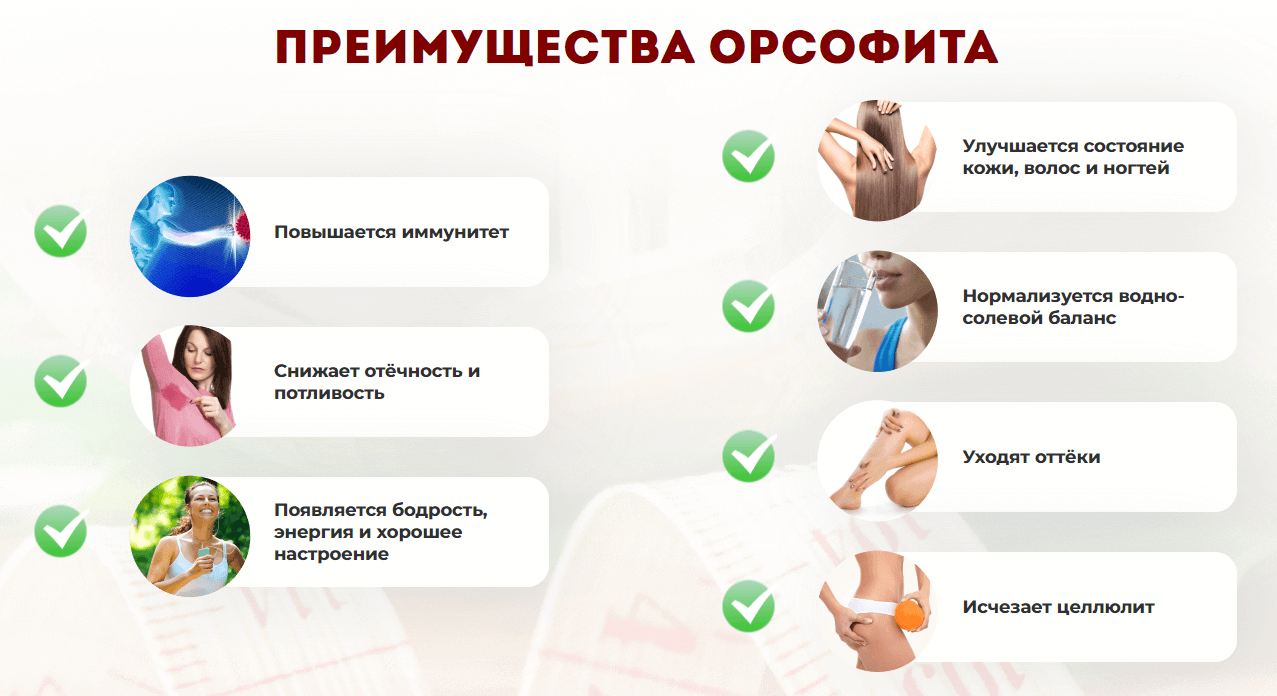 ПРЕИМУЩЕСТВА ОРСОФИТА

Повышается иммунитет

Снижает отёчность и потливость

Появляется бодрость, энергия и хорошее настроение

Улучшается состояние кожи, волос и ногтей

Нормализуется водно-солевой баланс

Уходят оттёки

Исчезает целлюлит